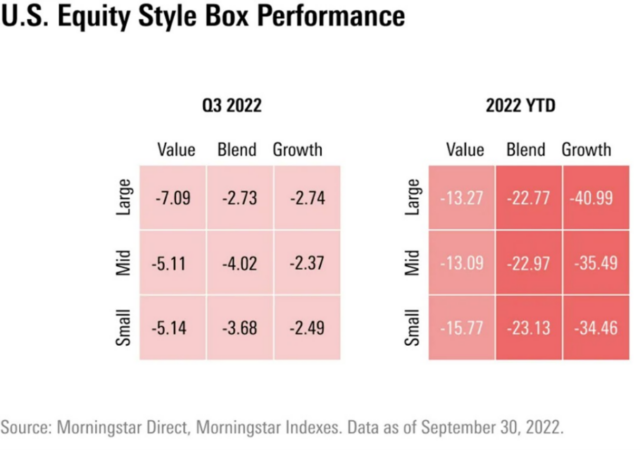 U.S. Equity Style Box Performance

Q3 2022

| | Value | Blend | Growth |
|---|---|---|---|
| Large | -7.09 | -2.73 | -2.74 |
| Mid | -5.11 | -4.02 | -2.37 |
| Small | -5.14 | -3.68 | -2.49 |

2022 YTD

| | Value | Blend | Growth |
|---|---|---|---|
| Large | -13.27 | -22.77 | -40.99 |
| Mid | -13.09 | -22.97 | -35.49 |
| Small | -15.77 | -23.13 | -34.46 |

Source: Morningstar Direct, Morningstar Indexes. Data as of September 30, 2022.